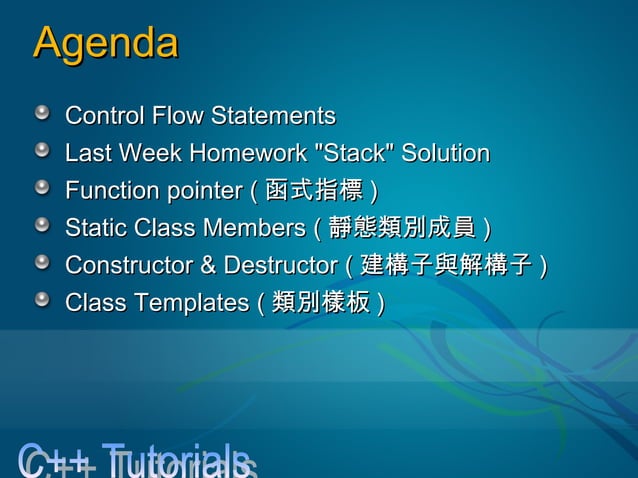 Agenda

Control Flow Statements
Last Week Homework "Stack" Solution
Function pointer ( 函式指標 )
Static Class Members ( 靜態類別成員 )
Constructor & Destructor ( 建構子與解構子 )
Class Templates ( 類別樣板 )

C++ Tutorials